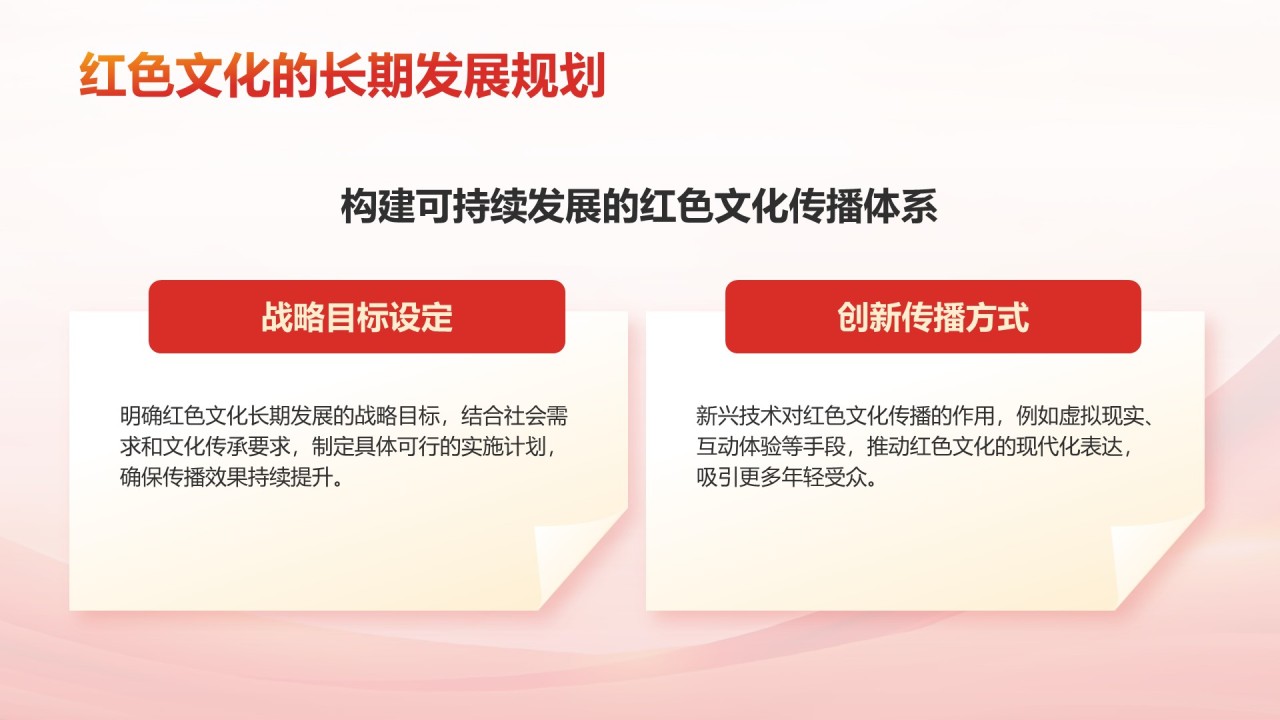 红色文化的长期发展规划

构建可持续发展的红色文化传播体系

战略目标设定

明确红色文化长期发展的战略目标，结合社会需求和文化传承要求，制定具体可行的实施计划，确保传播效果持续提升。

创新传播方式

新兴技术对红色文化传播的作用，例如虚拟现实、互动体验等手段，推动红色文化的现代化表达，吸引更多年轻受众。